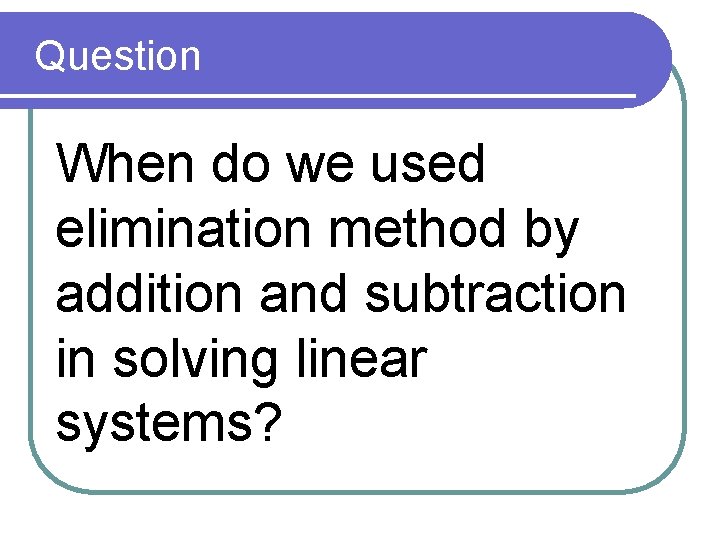 Question

When do we used elimination method by addition and subtraction in solving linear systems?